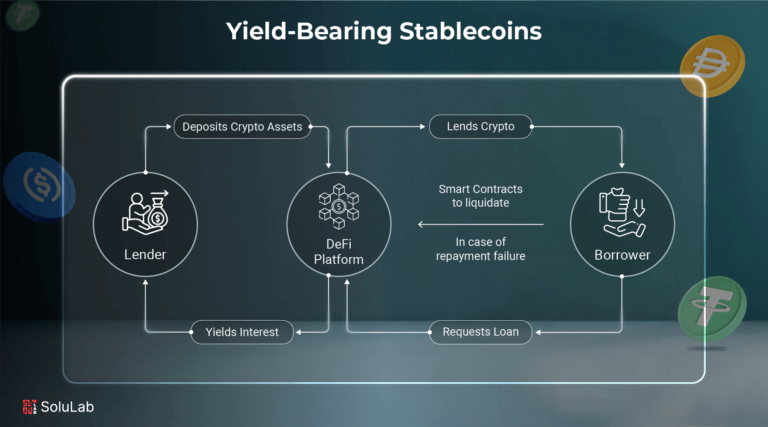 Yield-Bearing Stablecoins

Deposits Crypto Assets

Lends Crypto

Lender

DeFi Platform

Smart Contracts to liquidate

In case of repayment failure

Borrower

Yields Interest

Requests Loan

SoluLab